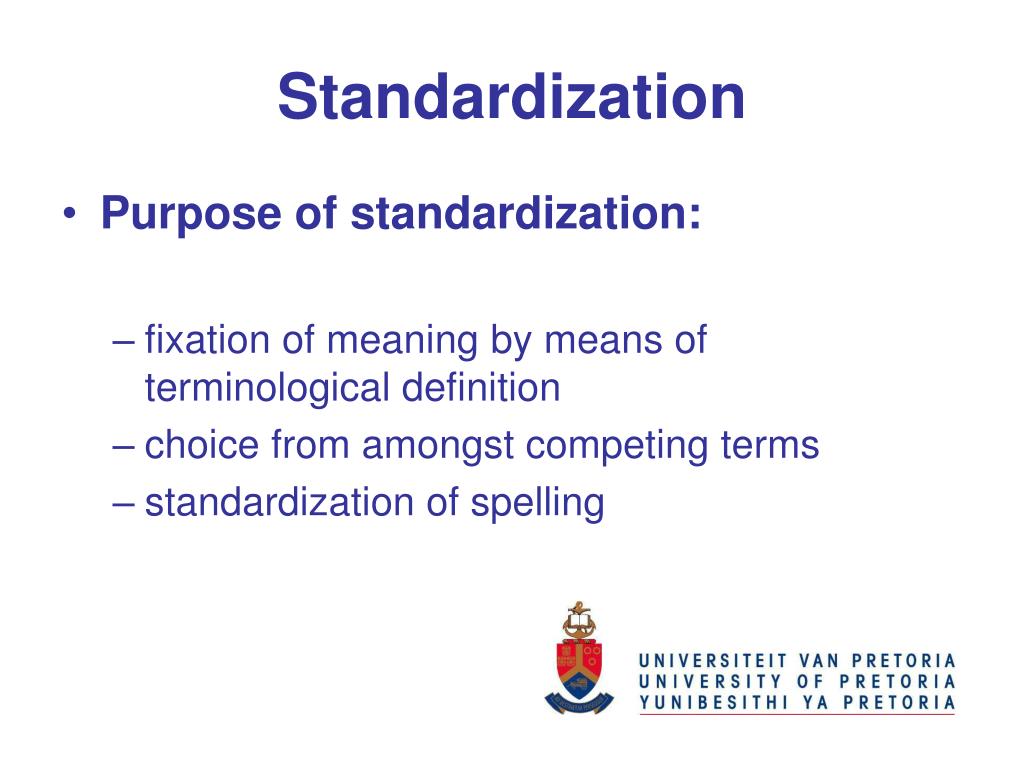 Standardization

• Purpose of standardization:

– fixation of meaning by means of terminological definition
– choice from amongst competing terms
– standardization of spelling

UNIVERSITEIT VAN PRETORIA
UNIVERSITY OF PRETORIA
YUNIBESITHI YA PRETORIA